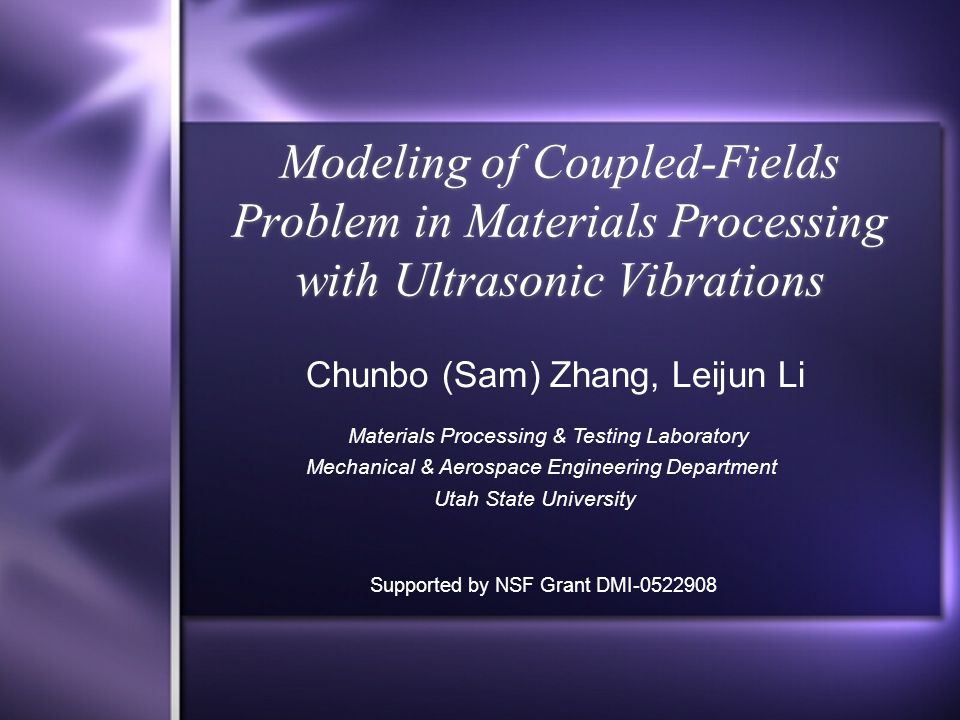 Modeling of Coupled-Fields Problem in Materials Processing with Ultrasonic Vibrations

Chunbo (Sam) Zhang, Leijun Li

Materials Processing & Testing Laboratory
Mechanical & Aerospace Engineering Department
Utah State University

Supported by NSF Grant DMI-0522908